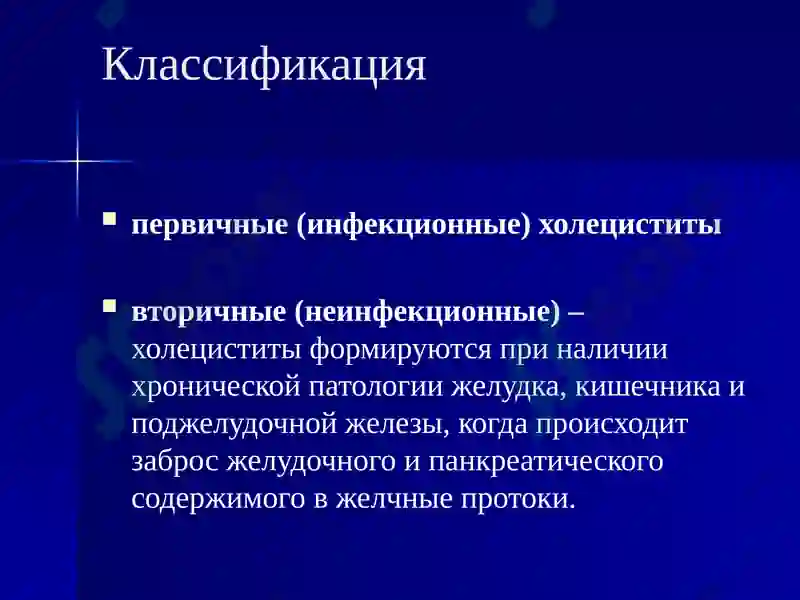 Классификация

первичные (инфекционные) холециститы

вторичные (неинфекционные) – холециститы формируются при наличии хронической патологии желудка, кишечника и поджелудочной железы, когда происходит заброс желудочного и панкреатического содержимого в желчные протоки.